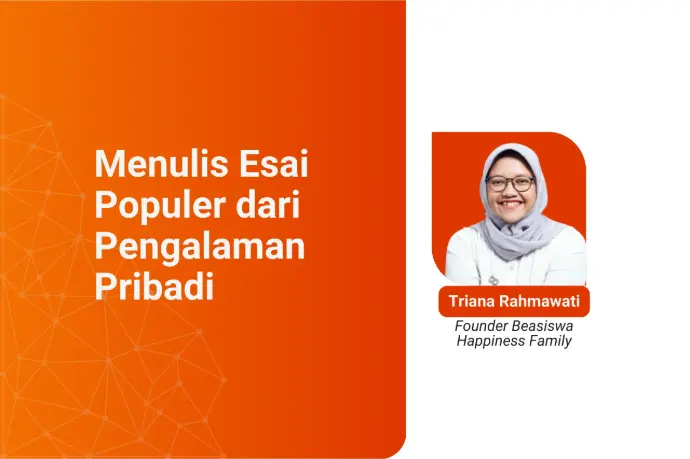 Menulis Esai Populer dari Pengalaman Pribadi

Triana Rahmawati

Founder Beasiswa Happiness Family